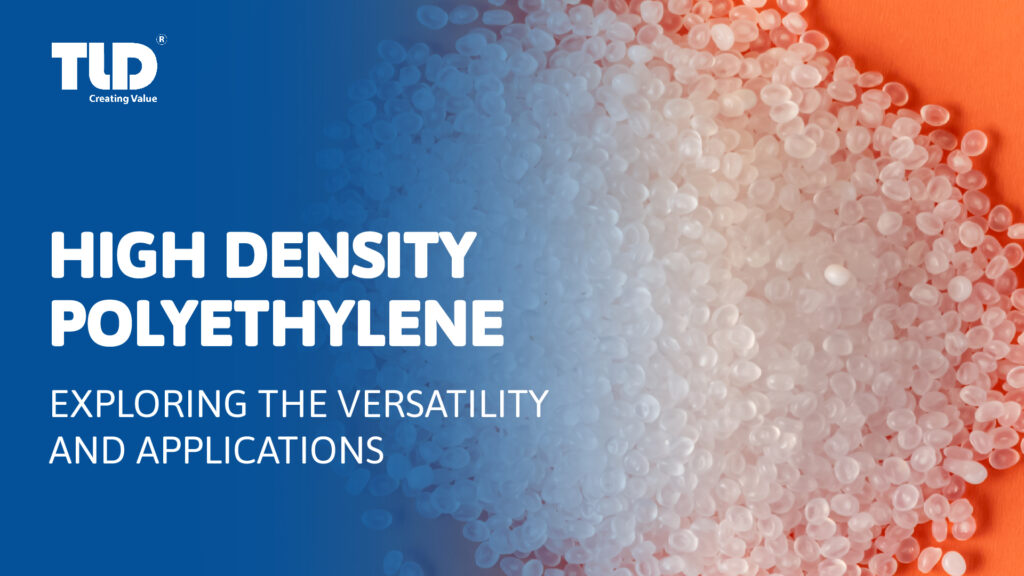 TLD®
Creating Value

HIGH DENSITY POLYETHYLENE

EXPLORING THE VERSATILITY AND APPLICATIONS